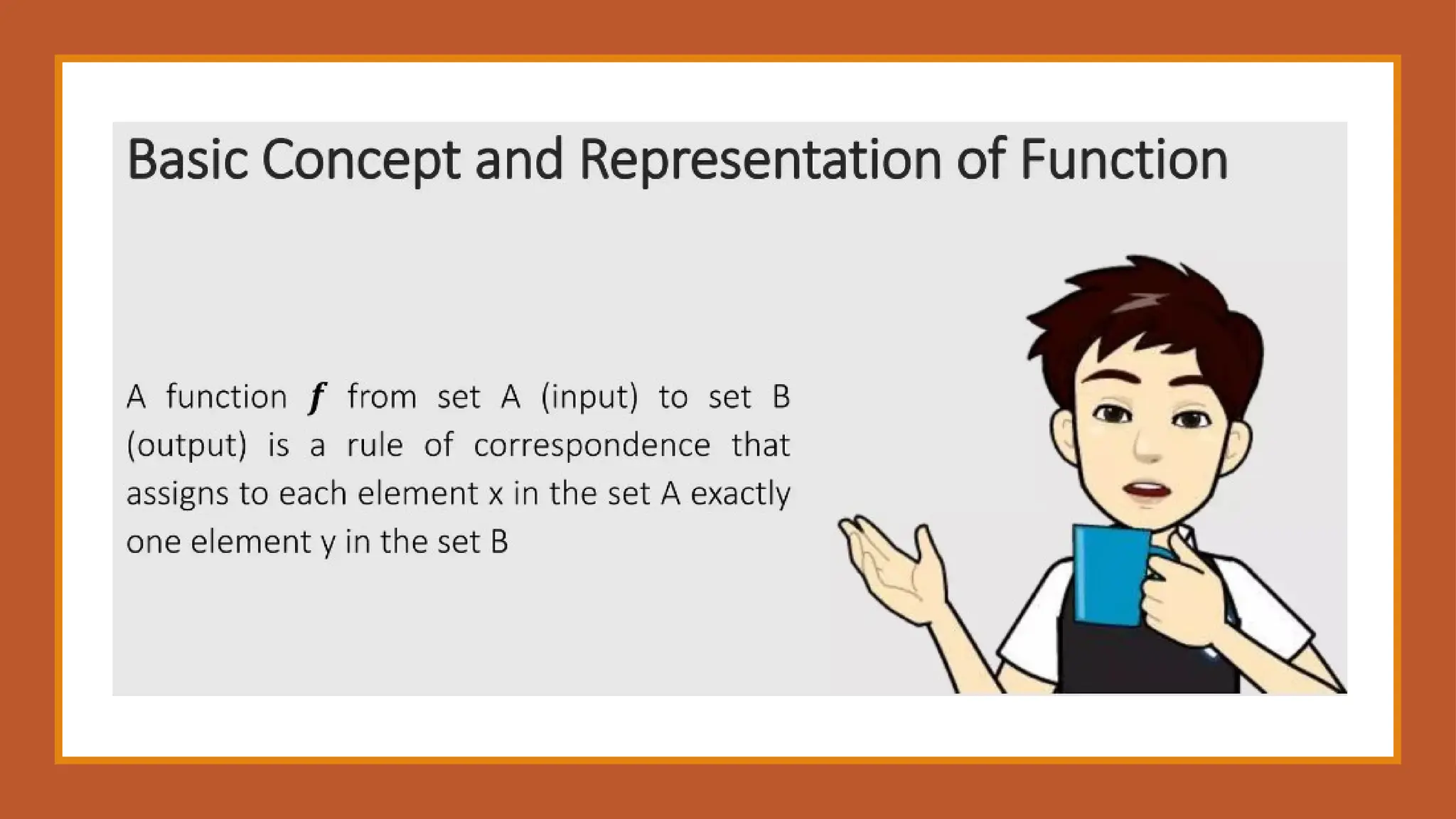 Basic Concept and Representation of Function

A function $f$ from set A (input) to set B (output) is a rule of correspondence that assigns to each element x in the set A exactly one element y in the set B